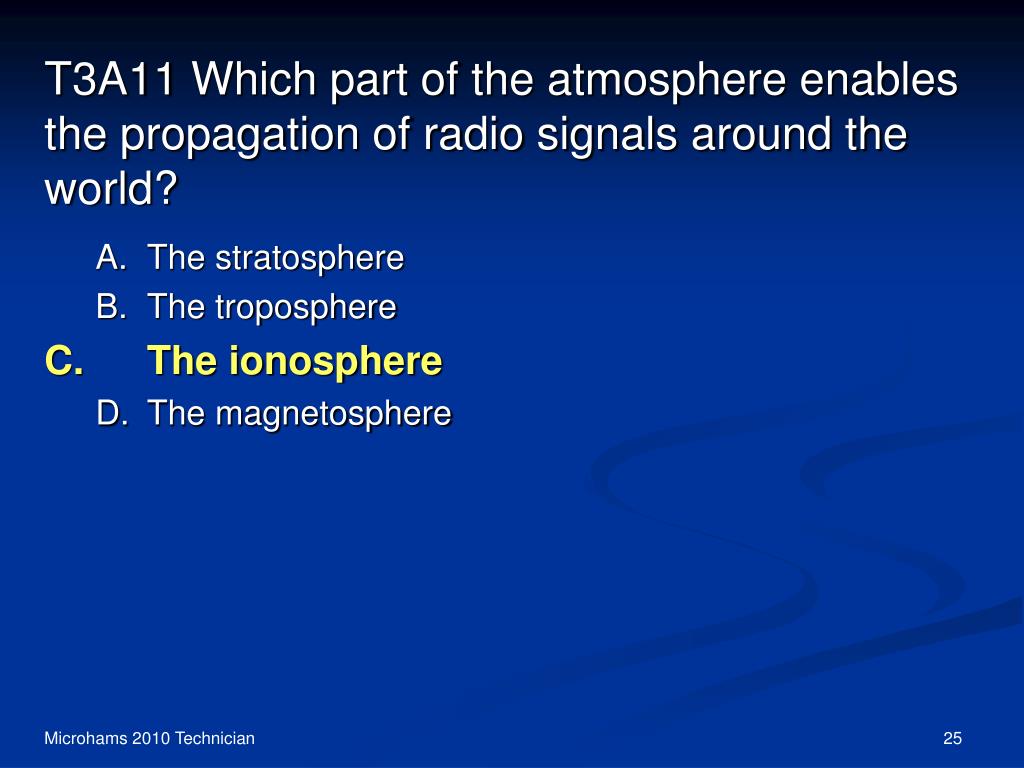 T3A11 Which part of the atmosphere enables the propagation of radio signals around the world?

A. The stratosphere
B. The troposphere
C. The ionosphere
D. The magnetosphere

Microhams 2010 Technician

25